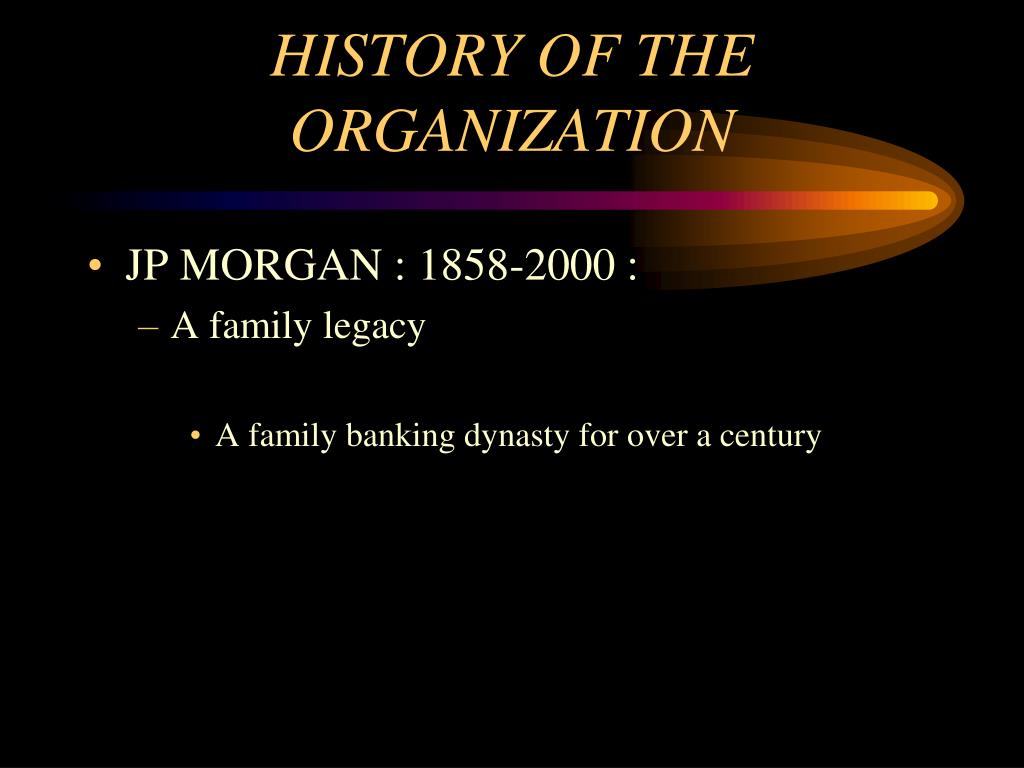 HISTORY OF THE ORGANIZATION

• JP MORGAN : 1858-2000 :
– A family legacy

• A family banking dynasty for over a century